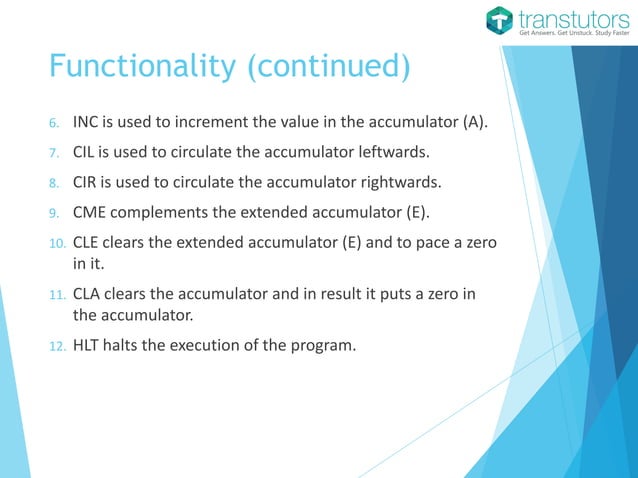 transtutors
Get Answers. Get Unstuck. Study Faster

Functionality (continued)

6. INC is used to increment the value in the accumulator (A).

7. CIL is used to circulate the accumulator leftwards.

8. CIR is used to circulate the accumulator rightwards.

9. CME complements the extended accumulator (E).

10. CLE clears the extended accumulator (E) and to pace a zero in it.

11. CLA clears the accumulator and in result it puts a zero in the accumulator.

12. HLT halts the execution of the program.